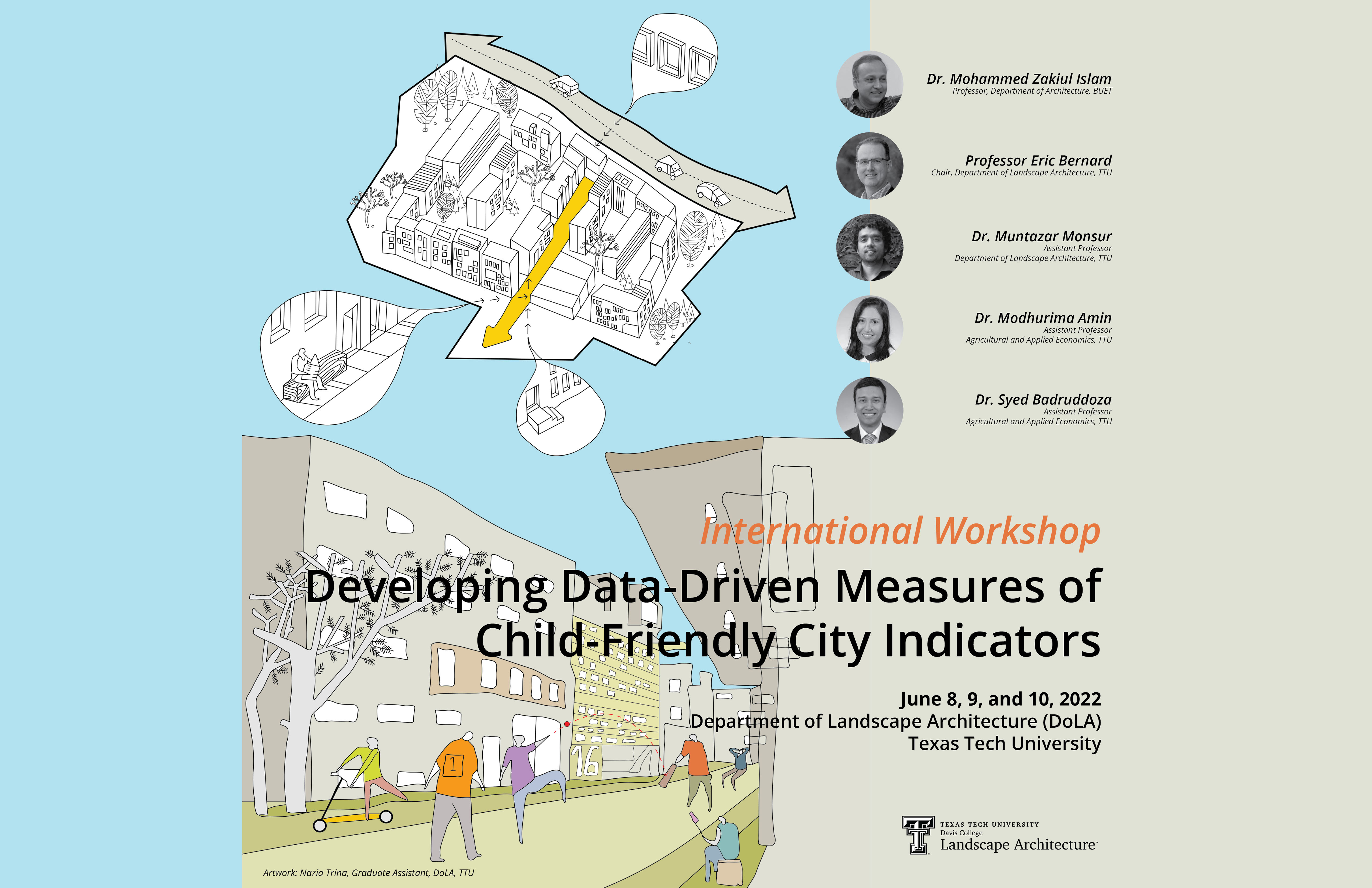 Dr. Mohammed Zakiul Islam
Professor, Department of Architecture, BUET

Professor Eric Bernard
Chair, Department of Landscape Architecture, TTU

Dr. Muntazar Monsur
Assistant Professor
Department of Landscape Architecture, TTU

Dr. Modhurima Amin
Assistant Professor
Agricultural and Applied Economics, TTU

Dr. Syed Badruddoza
Assistant Professor
Agricultural and Applied Economics, TTU

International Workshop

Developing Data-Driven Measures of Child-Friendly City Indicators

June 8, 9, and 10, 2022
Department of Landscape Architecture (DoLA)
Texas Tech University

1

16

TEXAS TECH UNIVERSITY
Davis College
Landscape Architecture

Artwork: Nazia Trina, Graduate Assistant, DoLA, TTU